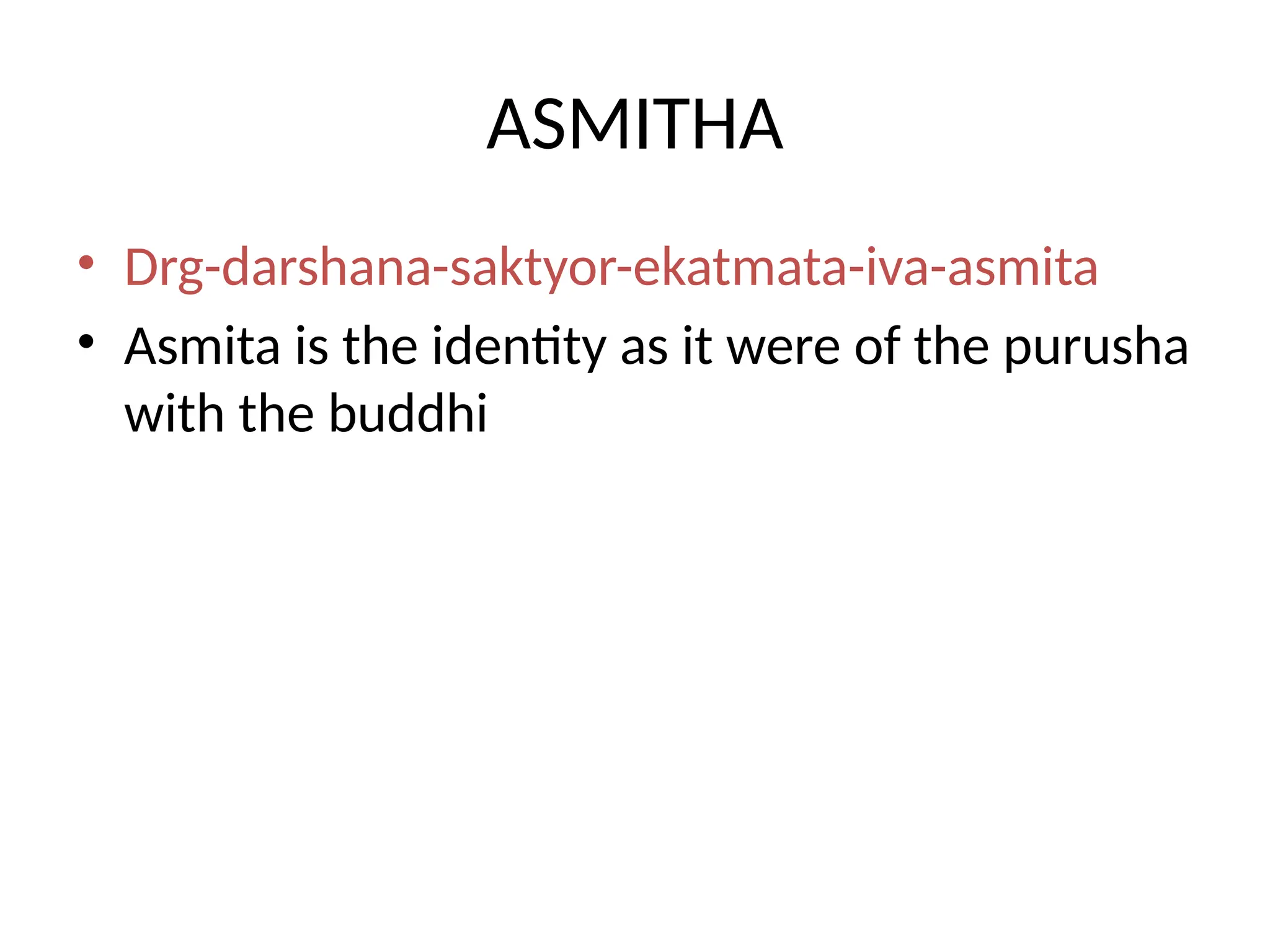 ASMITHA

• Drg-darshana-saktyor-ekatmata-iva-asmita
• Asmita is the identity as it were of the purusha with the buddhi